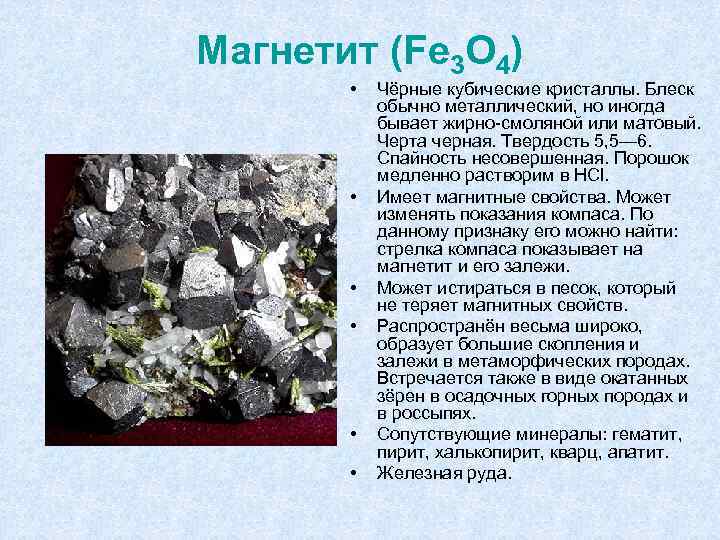 Магнетит ($Fe_3O_4$)

• Чёрные кубические кристаллы. Блеск обычно металлический, но иногда бывает жирно-смоляной или матовый. Черта черная. Твердость 5,5—6. Спайность несовершенная. Порошок медленно растворим в HCl.

• Имеет магнитные свойства. Может изменять показания компаса. По данному признаку его можно найти: стрелка компаса показывает на магнетит и его залежи.

• Может истираться в песок, который не теряет магнитных свойств.

• Распространён весьма широко, образует большие скопления и залежи в метаморфических породах. Встречается также в виде окатанных зёрен в осадочных горных породах и в россыпях.

• Сопутствующие минералы: гематит, пирит, халькопирит, кварц, апатит.

• Железная руда.